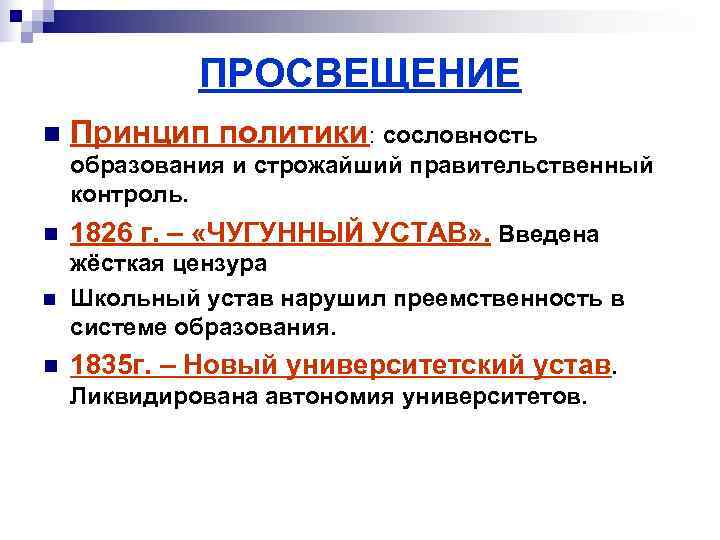 ПРОСВЕЩЕНИЕ

Принцип политики: сословность образования и строжайший правительственный контроль.

1826 г. – «ЧУГУННЫЙ УСТАВ». Введена жёсткая цензура

Школьный устав нарушил преемственность в системе образования.

1835г. – Новый университетский устав. Ликвидирована автономия университетов.